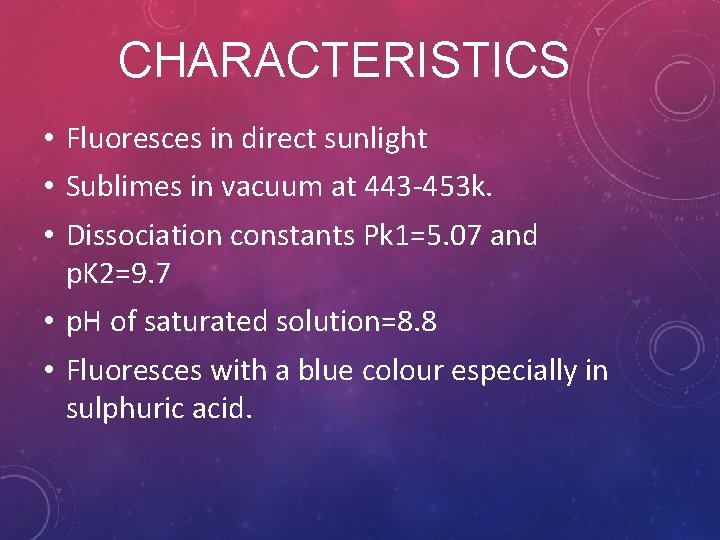 CHARACTERISTICS

• Fluoresces in direct sunlight

• Sublimes in vacuum at 443-453k.

• Dissociation constants Pk1=5.07 and pK2=9.7

• pH of saturated solution=8.8

• Fluoresces with a blue colour especially in sulphuric acid.